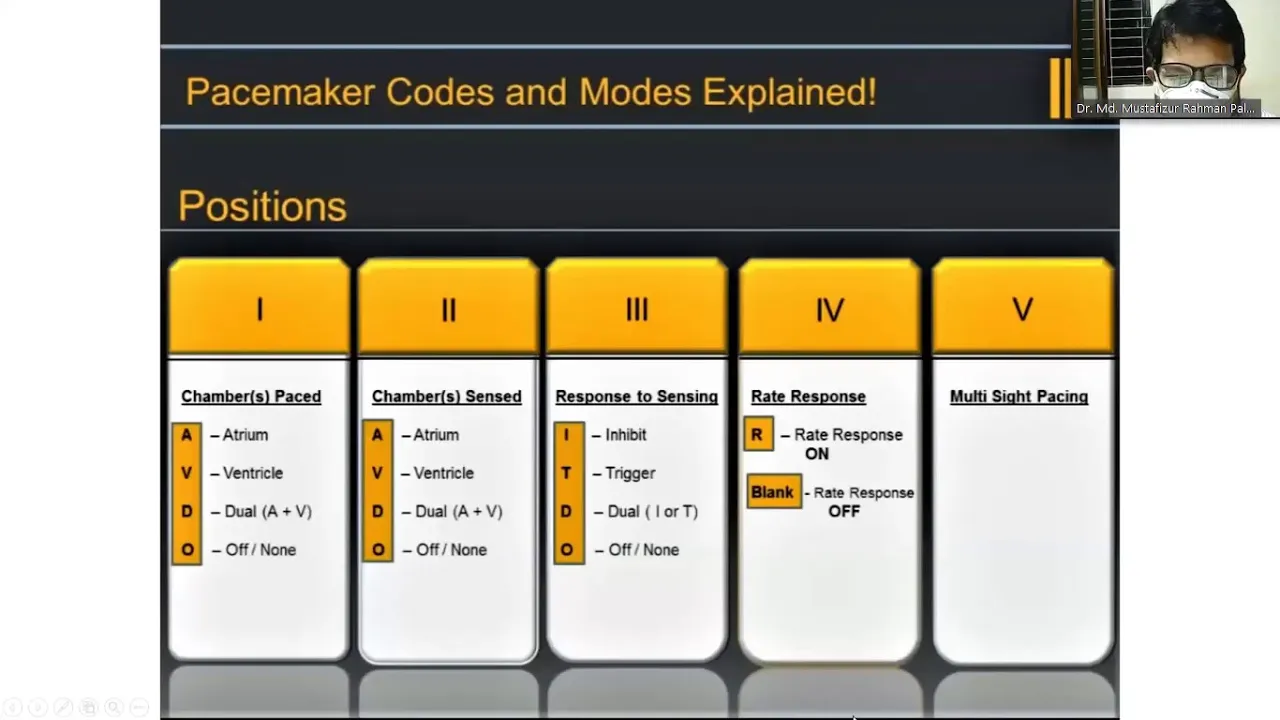 Pacemaker Codes and Modes Explained!

Dr. Md. Mustafizur Rahman Pal...

Positions

I

Chamber(s) Paced

A – Atrium

V – Ventricle

D – Dual (A + V)

O – Off / None

II

Chamber(s) Sensed

A – Atrium

V – Ventricle

D – Dual (A + V)

O – Off / None

III

Response to Sensing

I – Inhibit

T – Trigger

D – Dual ( I or T)

O – Off / None

IV

Rate Response

R – Rate Response ON

Blank - Rate Response OFF

V

Multi Sight Pacing